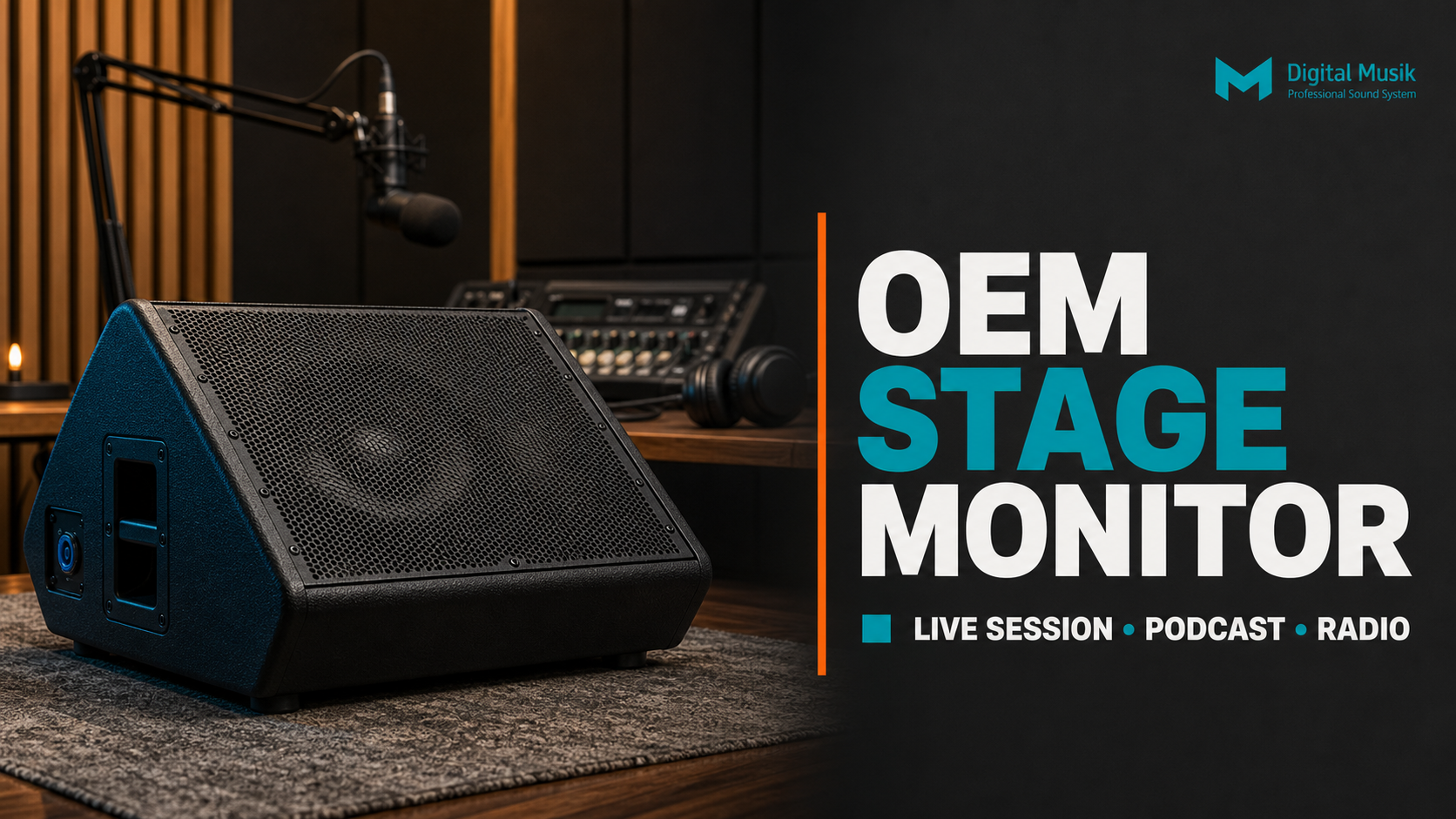 Digital Musik
Professional Sound System

OEM
STAGE
MONITOR

LIVE SESSION • PODCAST • RADIO